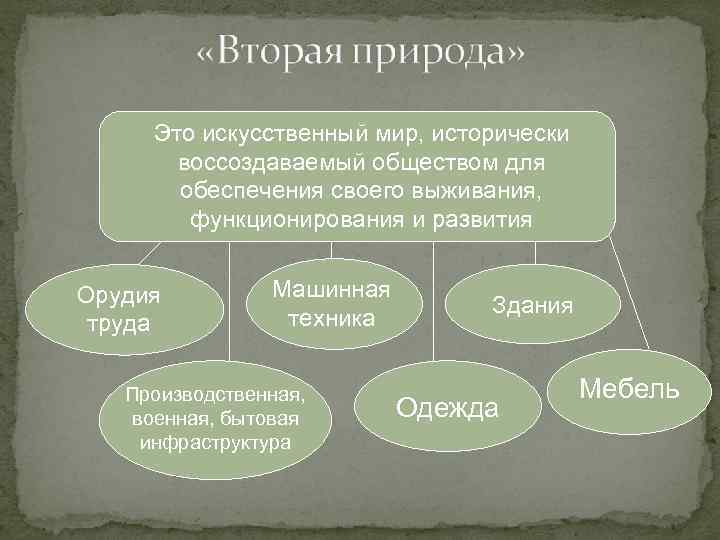 «Вторая природа»

Это искусственный мир, исторически воссоздаваемый обществом для обеспечения своего выживания, функционирования и развития

Орудия труда

Машинная техника

Здания

Производственная, военная, бытовая инфраструктура

Одежда

Мебель